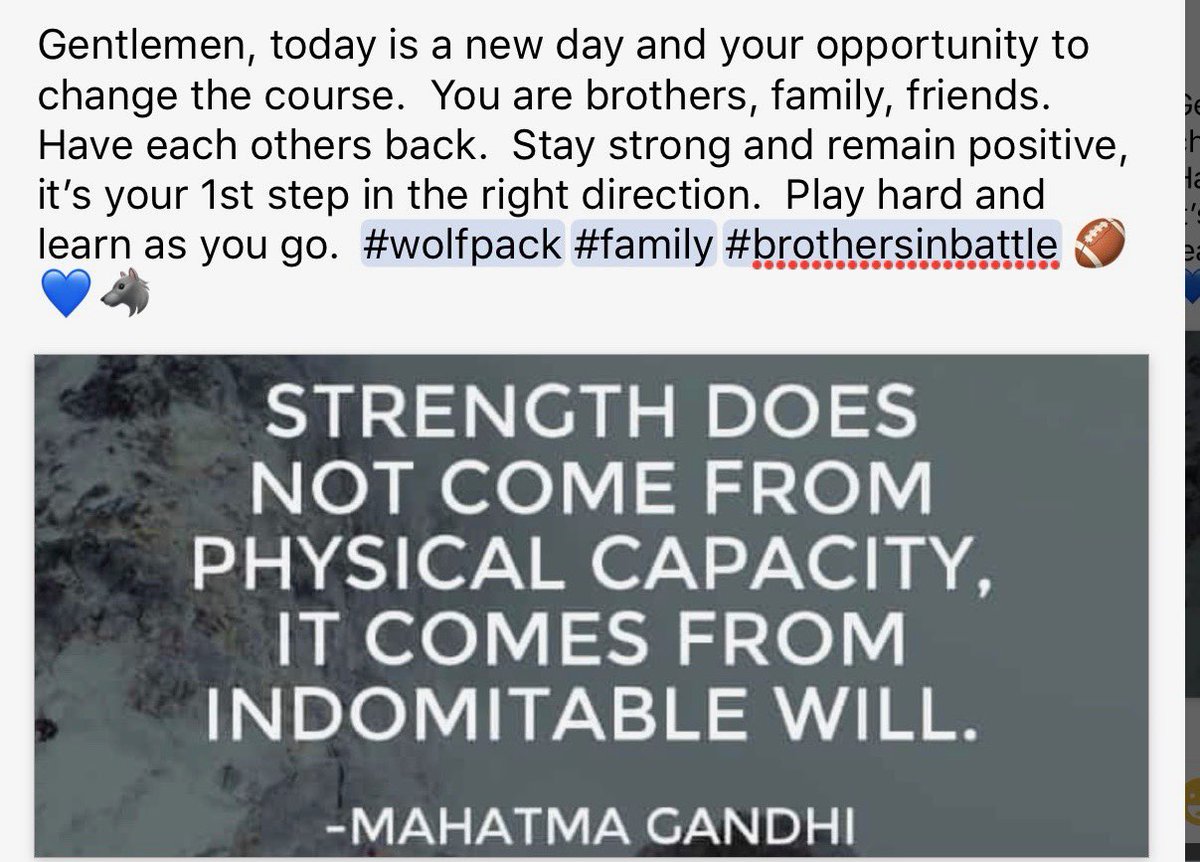 Gentlemen, today is a new day and your opportunity to change the course. You are brothers, family, friends. Have each others back. Stay strong and remain positive, it's your 1st step in the right direction. Play hard and learn as you go. #wolfpack #family #brothersinbattle 🏈 💙 🐺

STRENGTH DOES NOT COME FROM PHYSICAL CAPACITY, IT COMES FROM INDOMITABLE WILL.

-MAHATMA GANDHI